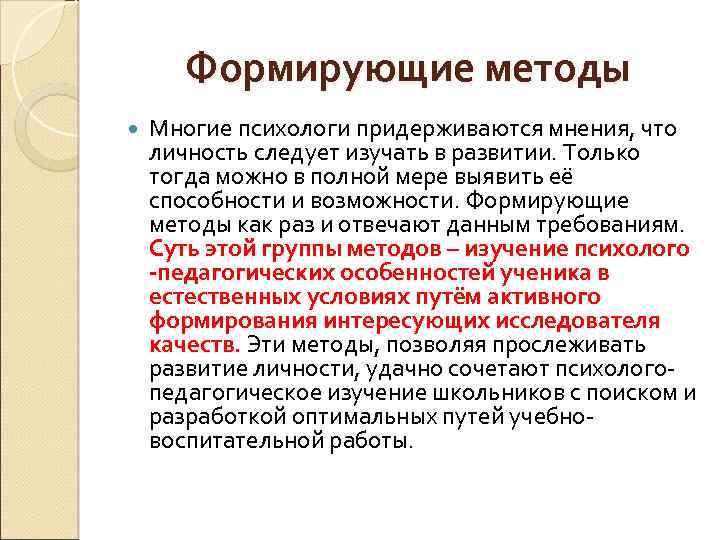 Формирующие методы

Многие психологи придерживаются мнения, что личность следует изучать в развитии. Только тогда можно в полной мере выявить её способности и возможности. Формирующие методы как раз и отвечают данным требованиям. Суть этой группы методов – изучение психолого -педагогических особенностей ученика в естественных условиях путём активного формирования интересующих исследователя качеств. Эти методы, позволяя прослеживать развитие личности, удачно сочетают психолого-педагогическое изучение школьников с поиском и разработкой оптимальных путей учебно-воспитательной работы.